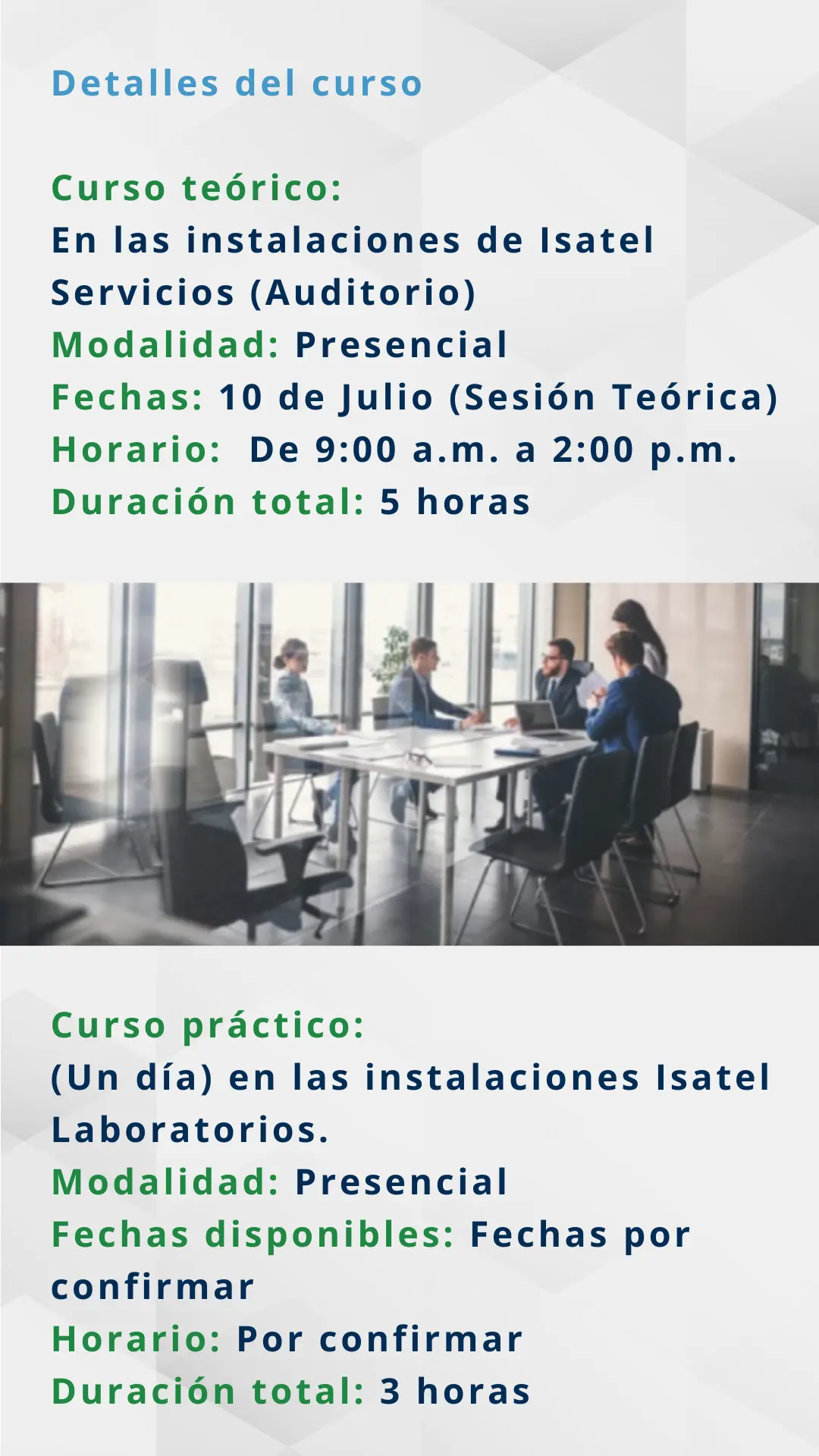 Detalles del curso

Curso teórico:
En las instalaciones de Isatel Servicios (Auditorio)
Modalidad: Presencial
Fechas: 10 de Julio (Sesión Teórica)
Horario: De 9:00 a.m. a 2:00 p.m.
Duración total: 5 horas

Curso práctico:
(Un día) en las instalaciones Isatel Laboratorios.
Modalidad: Presencial
Fechas disponibles: Fechas por confirmar
Horario: Por confirmar
Duración total: 3 horas